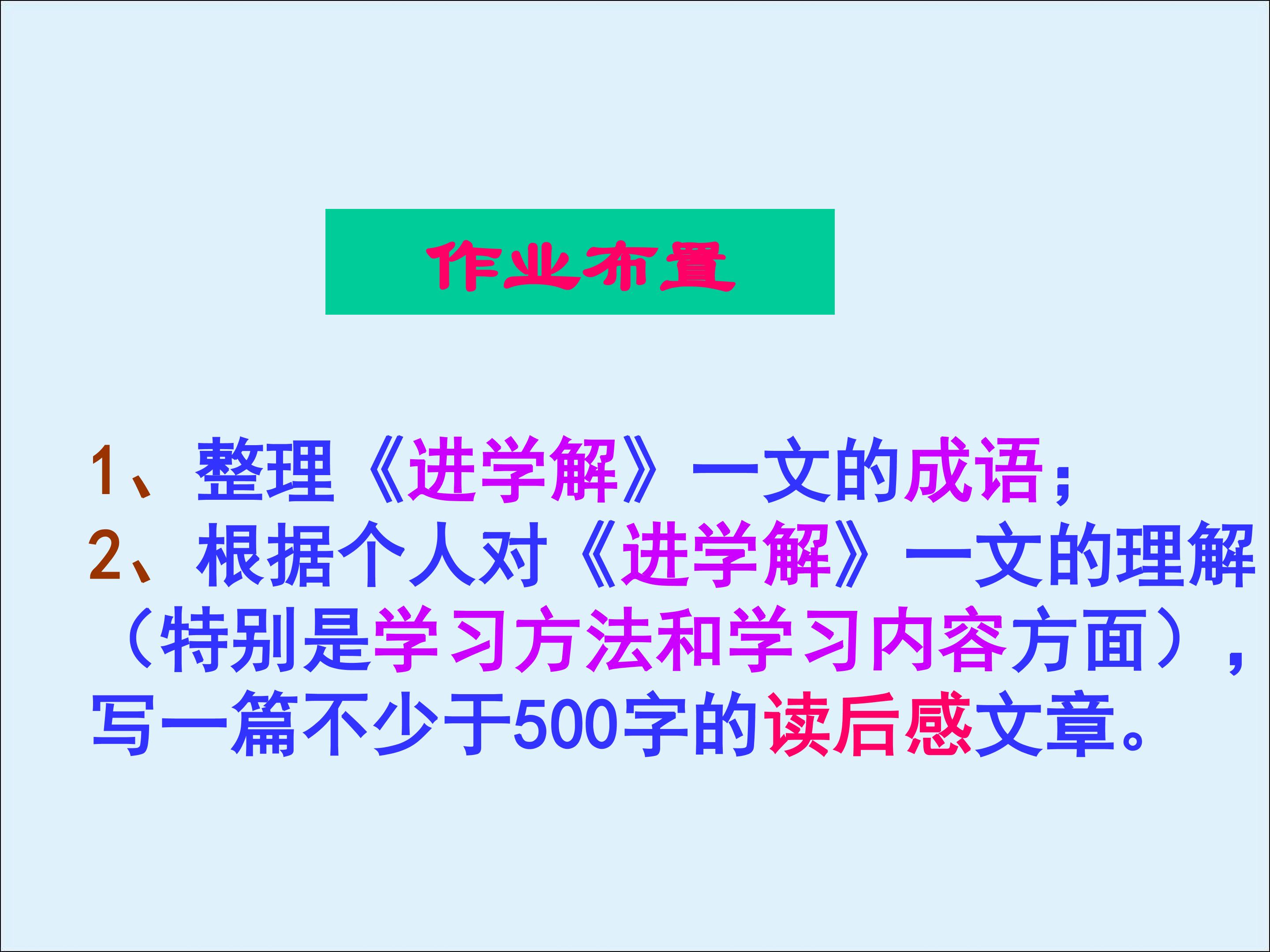 作业布置

1、整理《进学解》一文的成语；

2、根据个人对《进学解》一文的理解（特别是学习方法和学习内容方面），写一篇不少于500字的读后感文章。